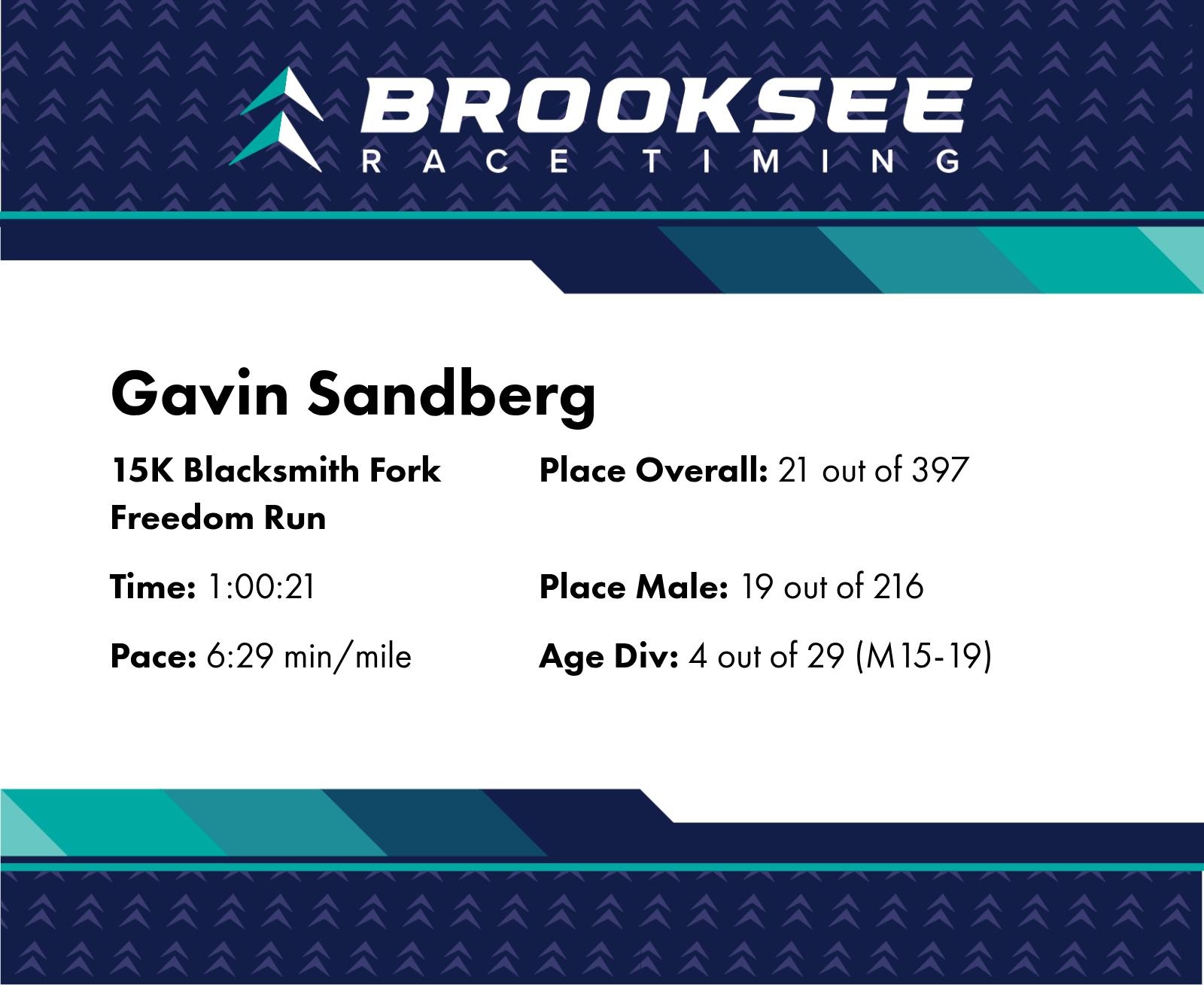 BROOKSEE
RACE TIMING

Gavin Sandberg

15K Blacksmith Fork Freedom Run

Time: 1:00:21

Pace: 6:29 min/mile

Place Overall: 21 out of 397

Place Male: 19 out of 216

Age Div: 4 out of 29 (M15-19)